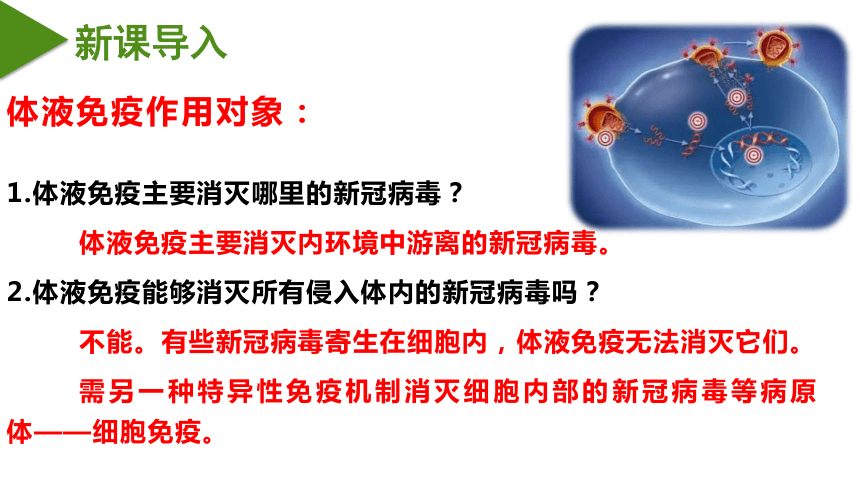 新课导入

体液免疫作用对象：

1.体液免疫主要消灭哪里的新冠病毒？

体液免疫主要消灭内环境中游离的新冠病毒。

2.体液免疫能够消灭所有侵入体内的新冠病毒吗？

不能。有些新冠病毒寄生在细胞内，体液免疫无法消灭它们。

需另一种特异性免疫机制消灭细胞内部的新冠病毒等病原体——细胞免疫。